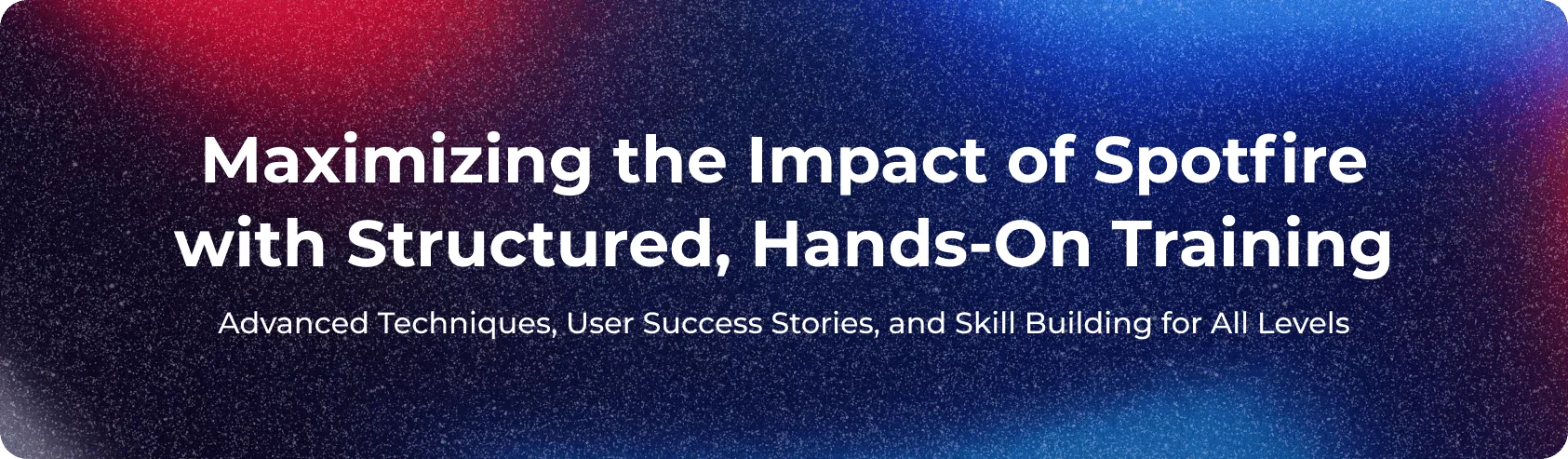 Maximizing the Impact of Spotfire with Structured, Hands-On Training

Advanced Techniques, User Success Stories, and Skill Building for All Levels